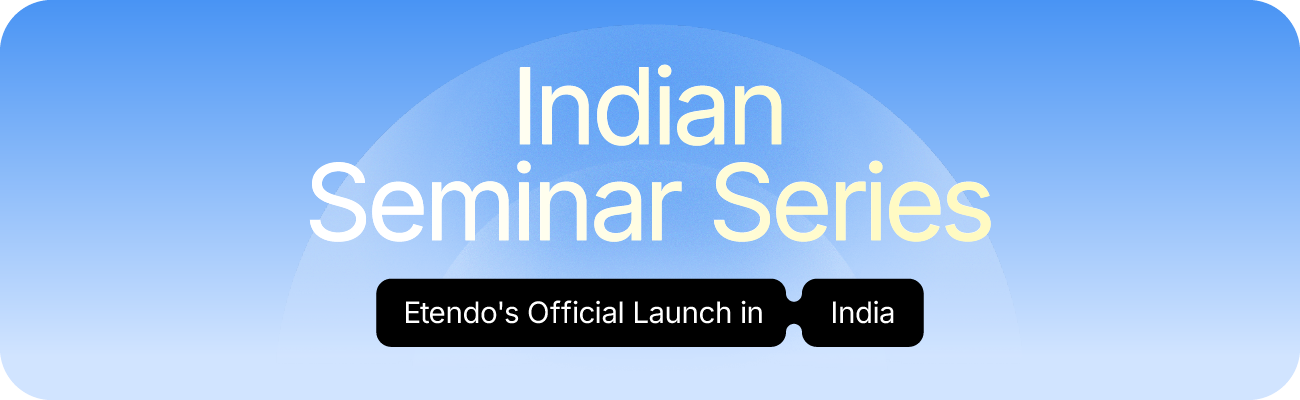 Indian
Seminar Series

Etendo's Official Launch in India